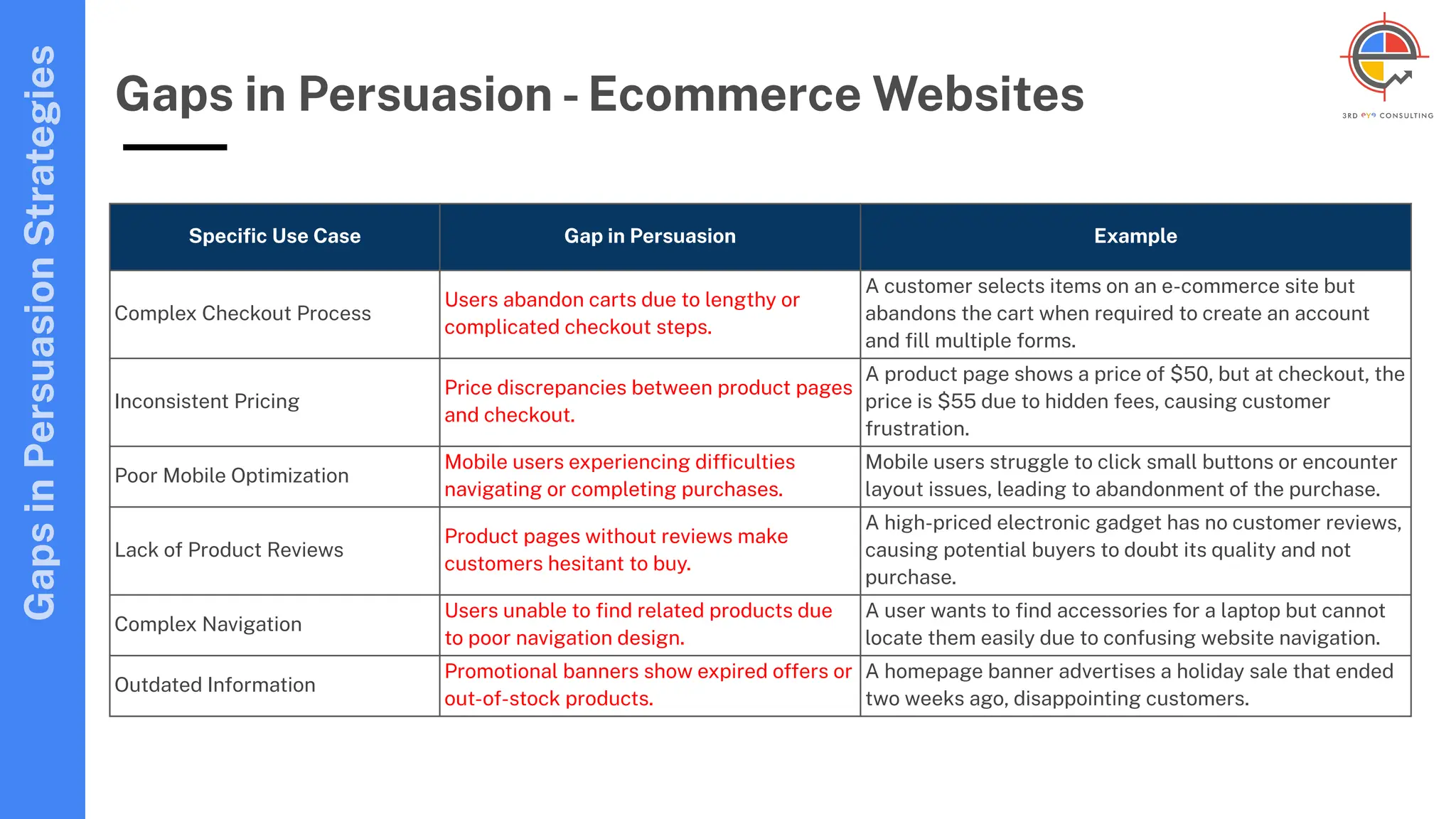 Gaps in Persuasion Strategies

Gaps in Persuasion - Ecommerce Websites

3RD eye CONSULTING

| Specific Use Case | Gap in Persuasion | Example |
|---|---|---|
| Complex Checkout Process | Users abandon carts due to lengthy or complicated checkout steps. | A customer selects items on an e-commerce site but abandons the cart when required to create an account and fill multiple forms. |
| Inconsistent Pricing | Price discrepancies between product pages and checkout. | A product page shows a price of \$50, but at checkout, the price is \$55 due to hidden fees, causing customer frustration. |
| Poor Mobile Optimization | Mobile users experiencing difficulties navigating or completing purchases. | Mobile users struggle to click small buttons or encounter layout issues, leading to abandonment of the purchase. |
| Lack of Product Reviews | Product pages without reviews make customers hesitant to buy. | A high-priced electronic gadget has no customer reviews, causing potential buyers to doubt its quality and not purchase. |
| Complex Navigation | Users unable to find related products due to poor navigation design. | A user wants to find accessories for a laptop but cannot locate them easily due to confusing website navigation. |
| Outdated Information | Promotional banners show expired offers or out-of-stock products. | A homepage banner advertises a holiday sale that ended two weeks ago, disappointing customers. |